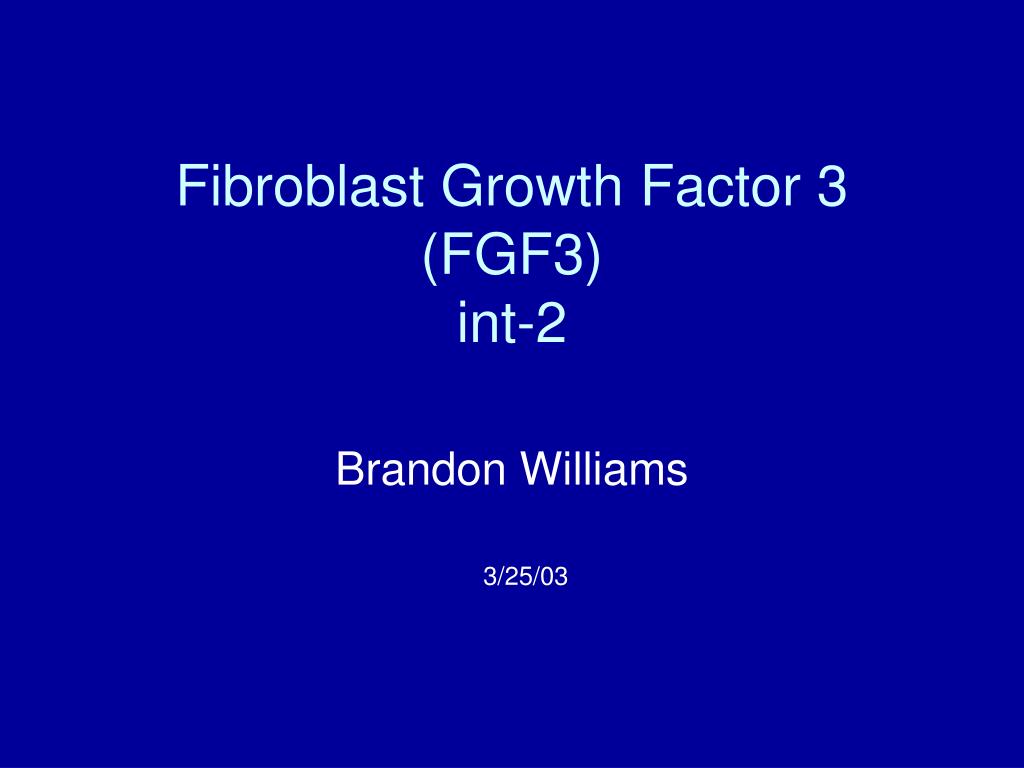 Fibroblast Growth Factor 3
(FGF3)
int-2

Brandon Williams

3/25/03